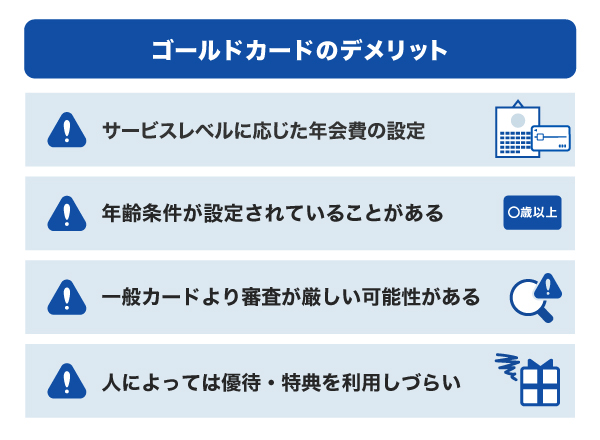 ゴールドカードのデメリット

サービスレベルに応じた年会費の設定

年齢条件が設定されていることがある

○歳以上

一般カードより審査が厳しい可能性がある

人によっては優待・特典を利用しづらい